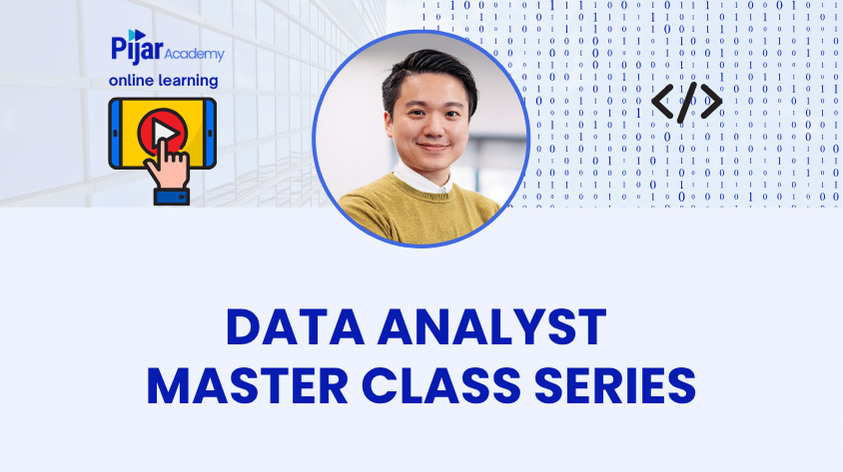 Pijar Academy
online learning

</>

DATA ANALYST
MASTER CLASS SERIES